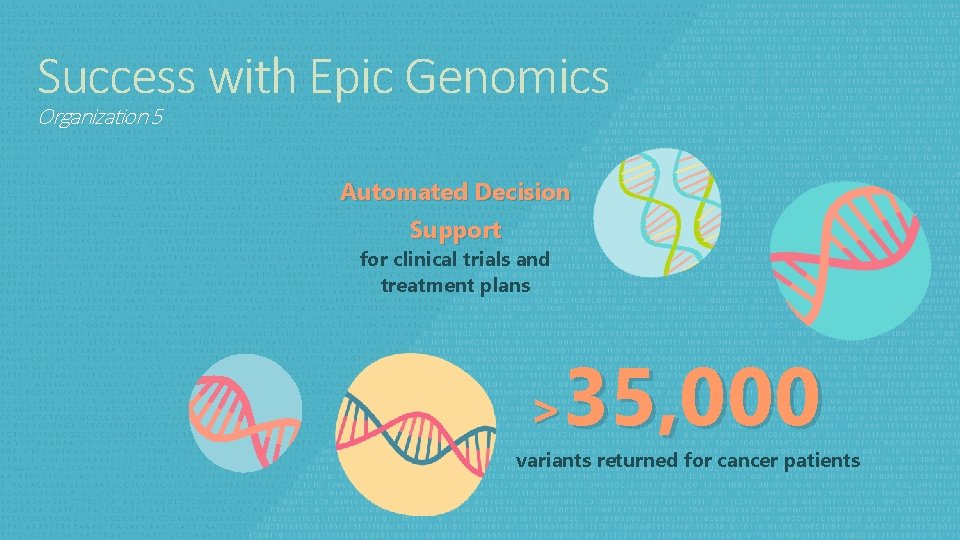 Success with Epic Genomics
Organization 5

Automated Decision Support
for clinical trials and treatment plans

>35,000
variants returned for cancer patients